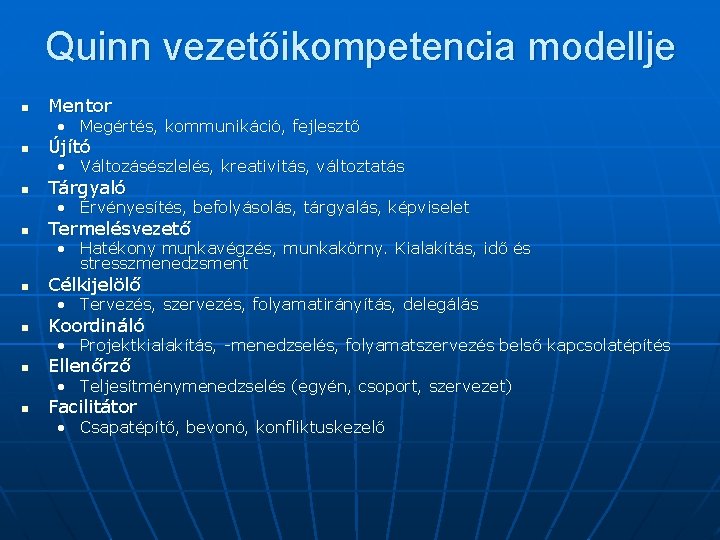 Quinn vezetőikompetencia modellje

- Mentor
  - Megértés, kommunikáció, fejlesztő
- Újító
  - Változásészlelés, kreativitás, változtatás
- Tárgyaló
  - Érvényesítés, befolyásolás, tárgyalás, képviselet
- Termelésvezető
  - Hatékony munkavégzés, munkakörny. Kialakítás, idő és stresszmenedzsment
- Célkijelölő
  - Tervezés, szervezés, folyamatirányítás, delegálás
- Koordináló
  - Projektkialakítás, -menedzselés, folyamatszervezés belső kapcsolatépítés
- Ellenőrző
  - Teljesítménymenedzselés (egyén, csoport, szervezet)
- Facilitátor
  - Csapatépítő, bevonó, konfliktuskezelő